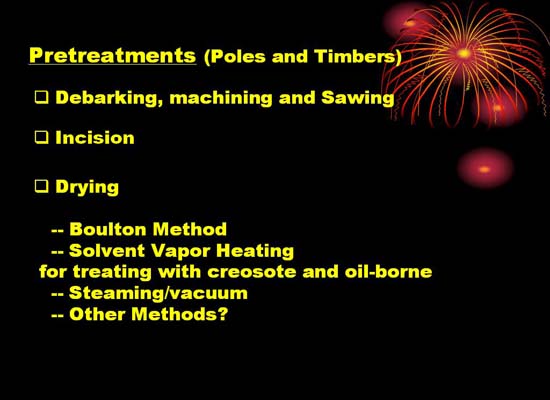 Pretreatments (Poles and Timbers)

❑ Debarking, machining and Sawing

❑ Incision

❑ Drying

-- Boulton Method
-- Solvent Vapor Heating
for treating with creosote and oil-borne
-- Steaming/vacuum
-- Other Methods?